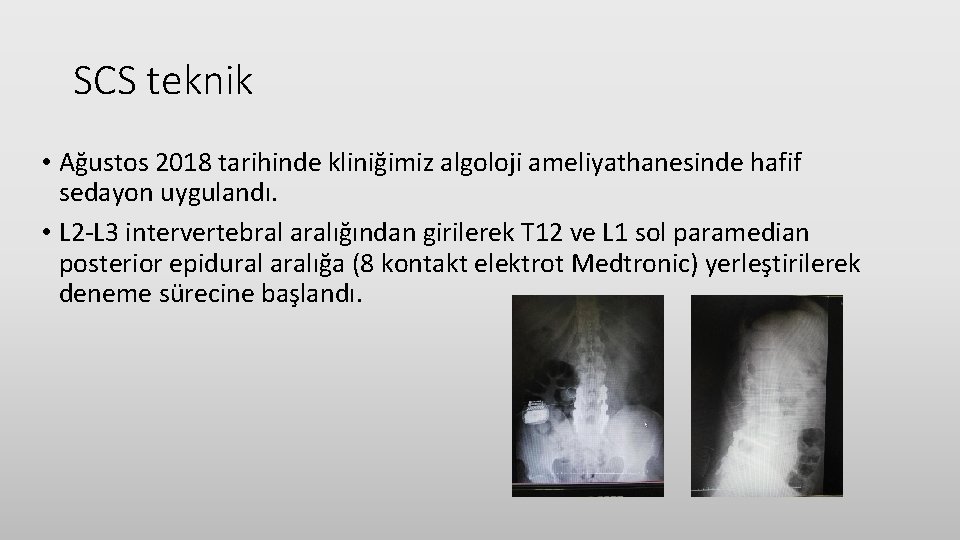 SCS teknik

• Ağustos 2018 tarihinde kliniğimiz algoloji ameliyathanesinde hafif sedayon uygulandı.

• L2-L3 intervertebral aralığından girilerek T12 ve L1 sol paramedian posterior epidural aralığa (8 kontakt elektrot Medtronic) yerleştirilerek deneme sürecine başlandı.